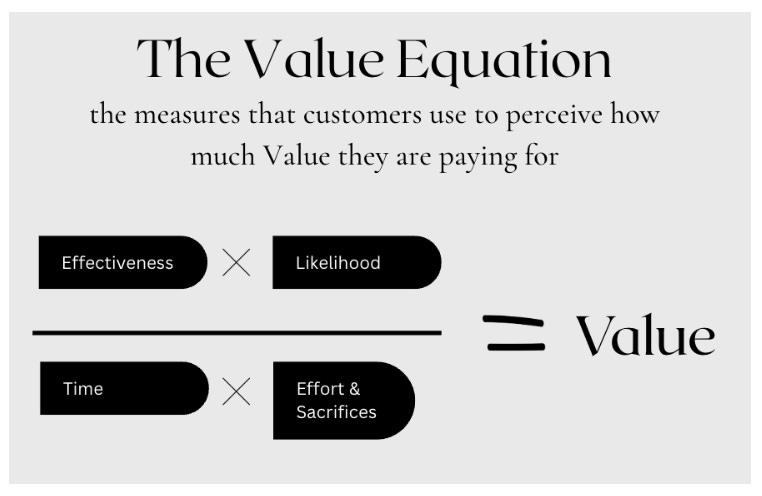 The Value Equation

the measures that customers use to perceive how much Value they are paying for

$\frac{\text{Effectiveness} \times \text{Likelihood}}{\text{Time} \times \text{Effort \& Sacrifices}} = \text{Value}$